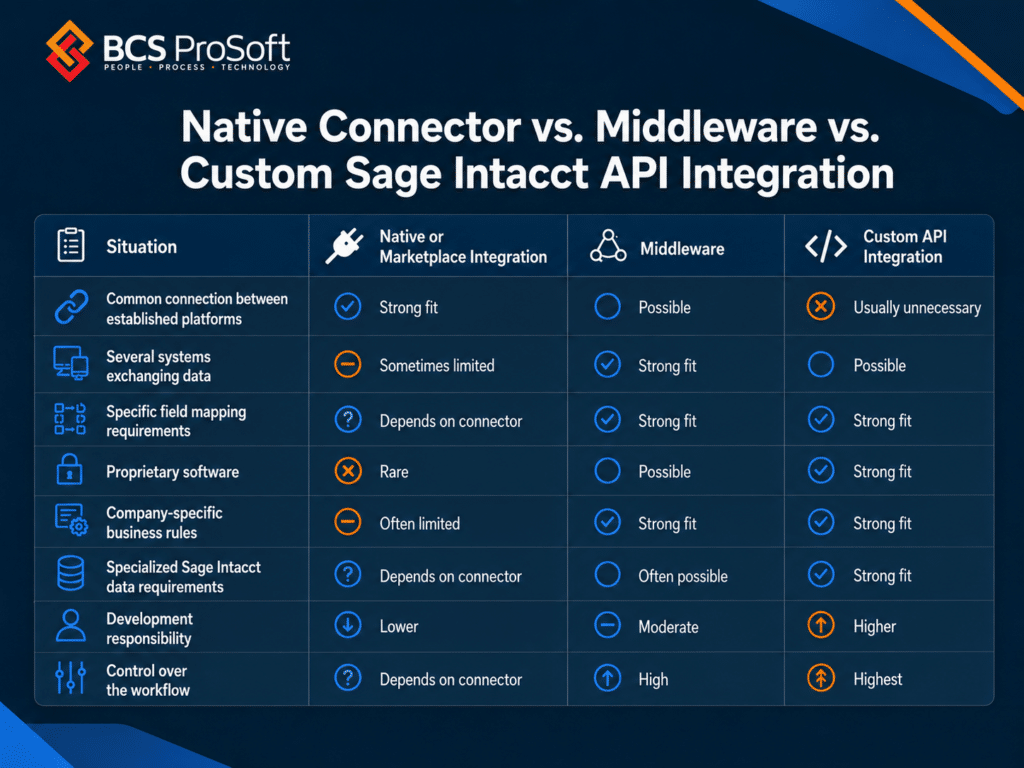 BCS ProSoft
PEOPLE · PROCESS · TECHNOLOGY

Native Connector vs. Middleware vs. Custom Sage Intacct API Integration

| Situation | Native or Marketplace Integration | Middleware | Custom API Integration |
|---|---|---|---|
| Common connection between established platforms | Strong fit | Possible | Usually unnecessary |
| Several systems exchanging data | Sometimes limited | Strong fit | Possible |
| Specific field mapping requirements | Depends on connector | Strong fit | Strong fit |
| Proprietary software | Rare | Possible | Strong fit |
| Company-specific business rules | Often limited | Strong fit | Strong fit |
| Specialized Sage Intacct data requirements | Depends on connector | Often possible | Strong fit |
| Development responsibility | Lower | Moderate | Higher |
| Control over the workflow | Depends on connector | High | Highest |